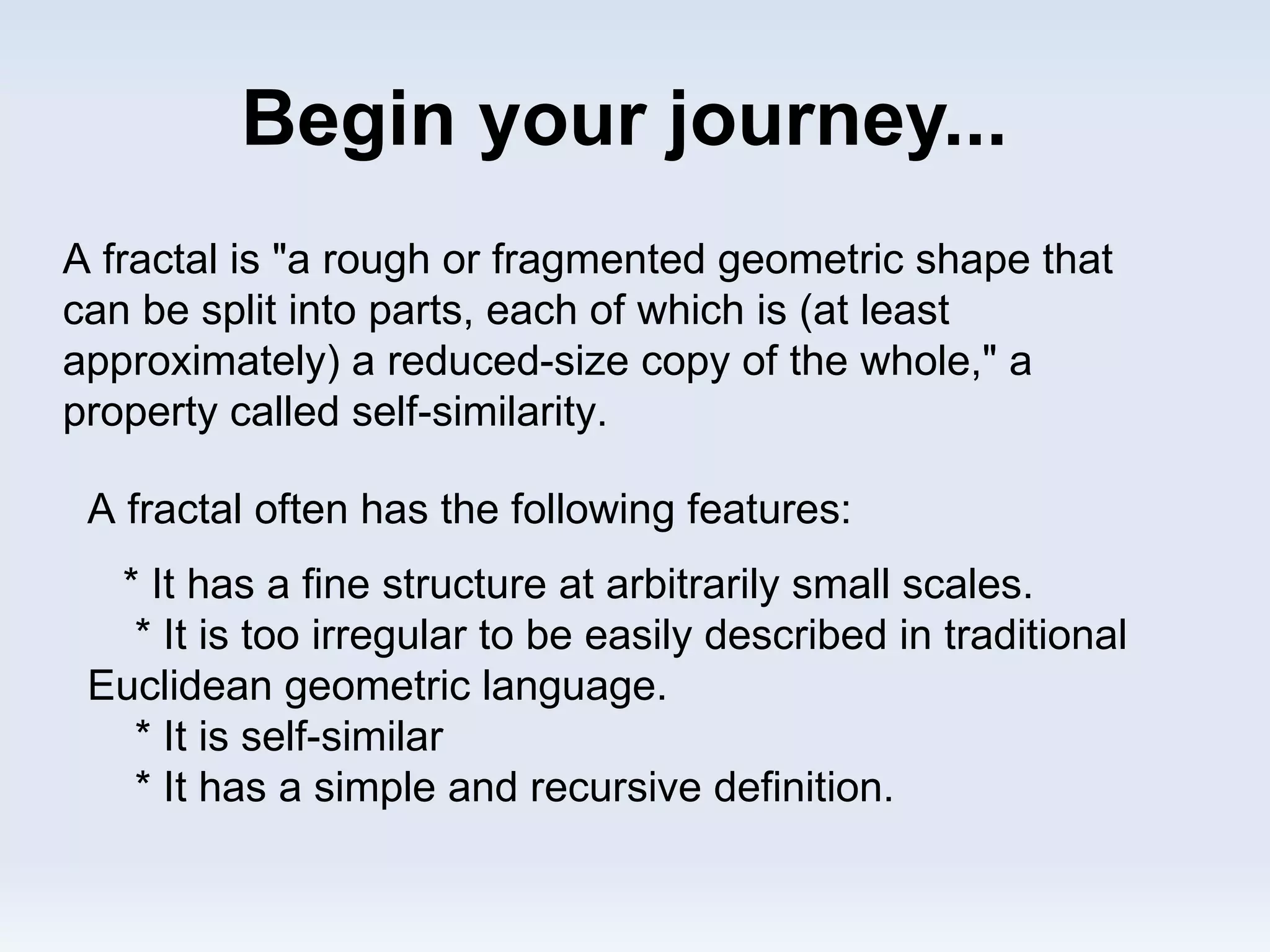 Begin your journey...

A fractal is "a rough or fragmented geometric shape that can be split into parts, each of which is (at least approximately) a reduced-size copy of the whole," a property called self-similarity.

A fractal often has the following features:

* It has a fine structure at arbitrarily small scales.
* It is too irregular to be easily described in traditional Euclidean geometric language.
* It is self-similar
* It has a simple and recursive definition.